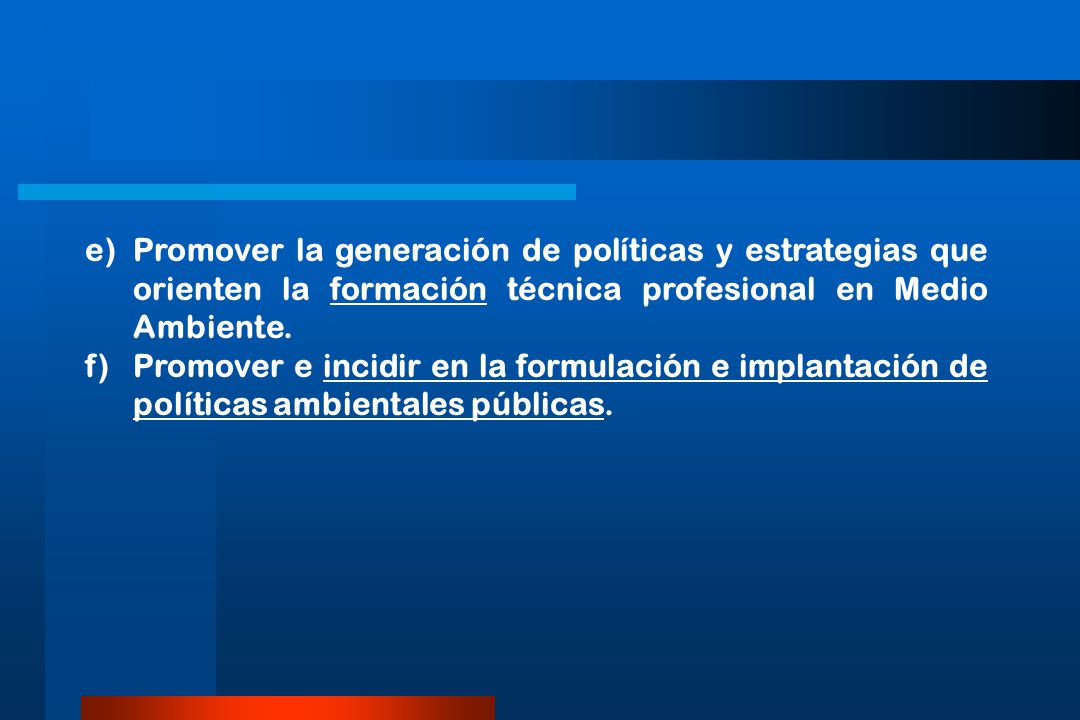 e) Promover la generación de políticas y estrategias que orienten la formación técnica profesional en Medio Ambiente.
f) Promover e incidir en la formulación e implantación de políticas ambientales públicas.